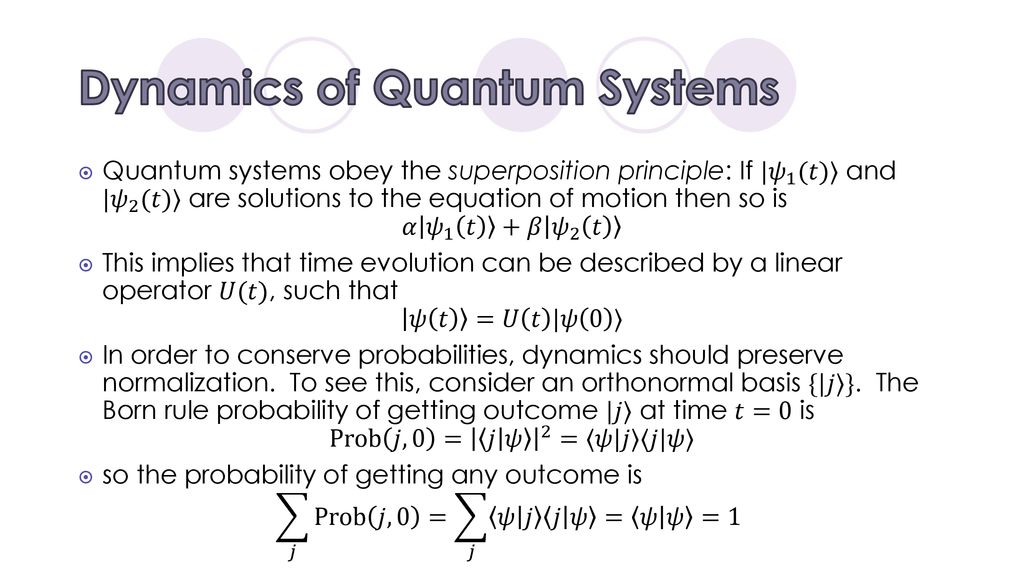 Dynamics of Quantum Systems

Quantum systems obey the superposition principle: If $|\psi_1(t)\rangle$ and $|\psi_2(t)\rangle$ are solutions to the equation of motion then so is
$\alpha|\psi_1(t)\rangle + \beta|\psi_2(t)\rangle$

This implies that time evolution can be described by a linear operator $U(t)$, such that
$|\psi(t)\rangle = U(t)|\psi(0)\rangle$

In order to conserve probabilities, dynamics should preserve normalization. To see this, consider an orthonormal basis $\{|j\rangle\}$. The Born rule probability of getting outcome $|j\rangle$ at time $t = 0$ is
$\text{Prob}(j, 0) = |\langle j|\psi\rangle|^2 = \langle\psi|j\rangle\langle j|\psi\rangle$

so the probability of getting any outcome is
$\sum_j \text{Prob}(j, 0) = \sum_j \langle\psi|j\rangle\langle j|\psi\rangle = \langle\psi|\psi\rangle = 1$